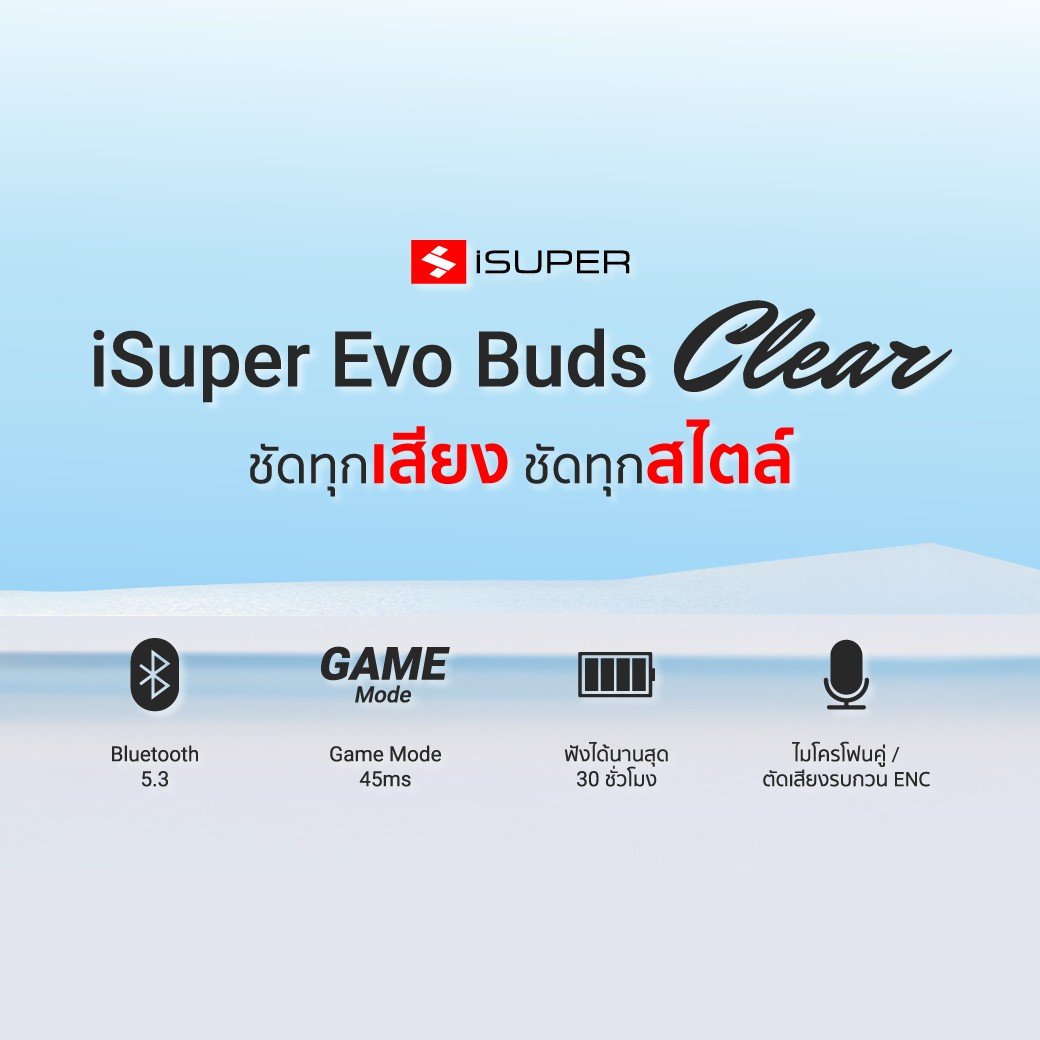 iSUPER

iSuper Evo Buds Clear

ชัดทุกเสียง ชัดทุกสไตล์

Bluetooth 5.3

GAME Mode

Game Mode 45ms

ฟังได้นานสุด 30 ชั่วโมง

ไมโครโฟนคู่ / ตัดเสียงรบกวน ENC